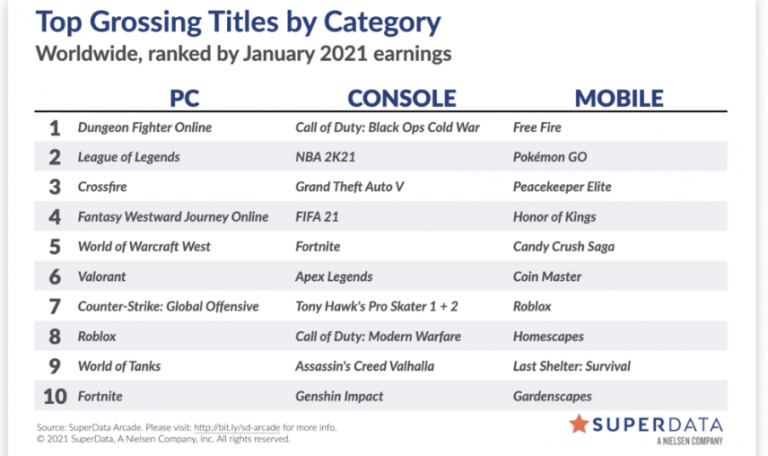 Top Grossing Titles by Category
Worldwide, ranked by January 2021 earnings

| | PC | CONSOLE | MOBILE |
|---|---|---|---|
| 1 | Dungeon Fighter Online | Call of Duty: Black Ops Cold War | Free Fire |
| 2 | League of Legends | NBA 2K21 | Pokémon GO |
| 3 | Crossfire | Grand Theft Auto V | Peacekeeper Elite |
| 4 | Fantasy Westward Journey Online | FIFA 21 | Honor of Kings |
| 5 | World of Warcraft West | Fortnite | Candy Crush Saga |
| 6 | Valorant | Apex Legends | Coin Master |
| 7 | Counter-Strike: Global Offensive | Tony Hawk's Pro Skater 1 + 2 | Roblox |
| 8 | Roblox | Call of Duty: Modern Warfare | Homescapes |
| 9 | World of Tanks | Assassin's Creed Valhalla | Last Shelter: Survival |
| 10 | Fortnite | Genshin Impact | Gardenscapes |

Source: SuperData Arcade. Please visit: http://bit.ly/sd-arcade for more info.
© 2021 SuperData, A Nielsen Company, Inc. All rights reserved.

SUPERDATA
A NIELSEN COMPANY